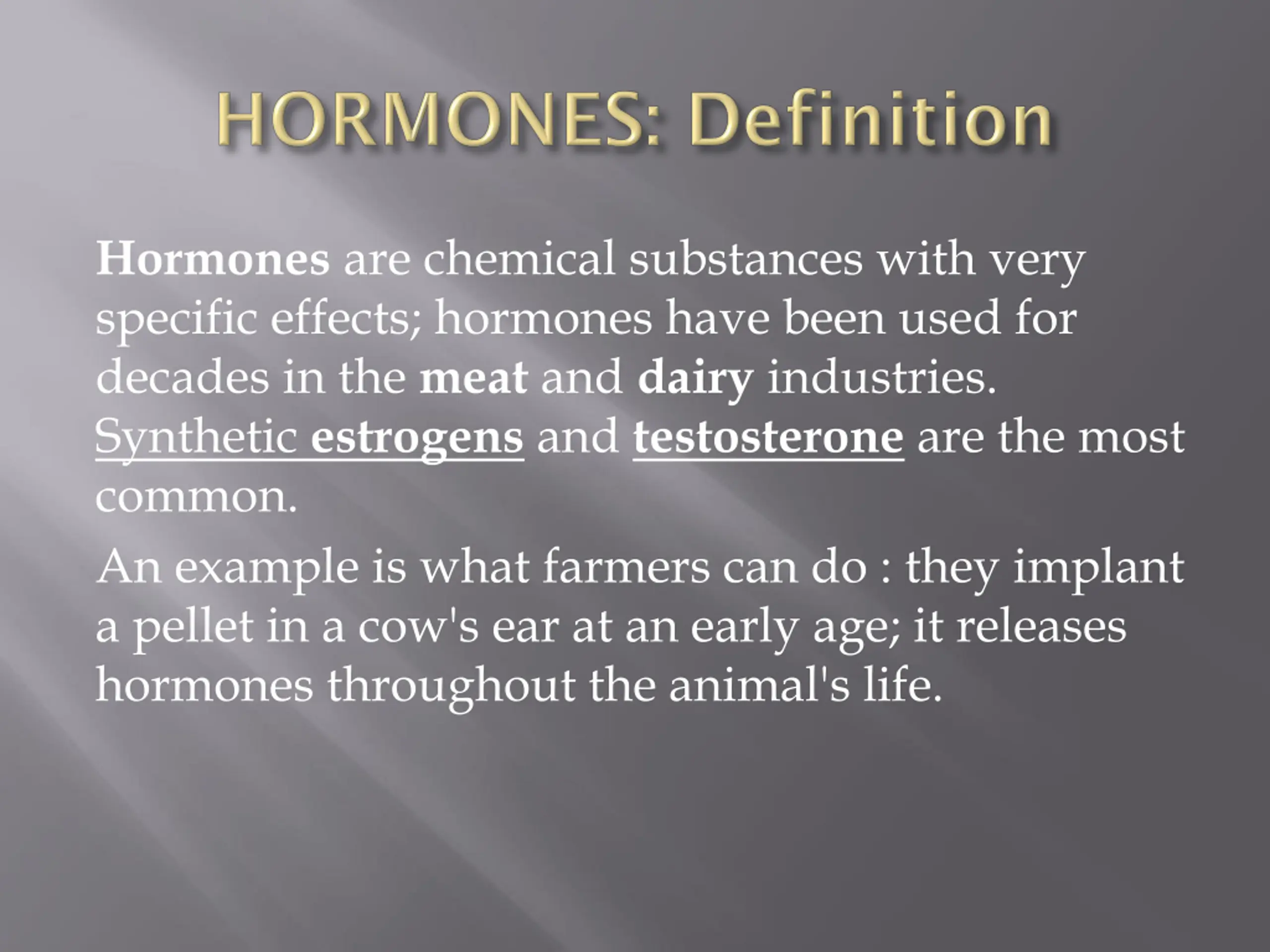 HORMONES: Definition

Hormones are chemical substances with very specific effects; hormones have been used for decades in the meat and dairy industries. Synthetic estrogens and testosterone are the most common.

An example is what farmers can do : they implant a pellet in a cow's ear at an early age; it releases hormones throughout the animal's life.